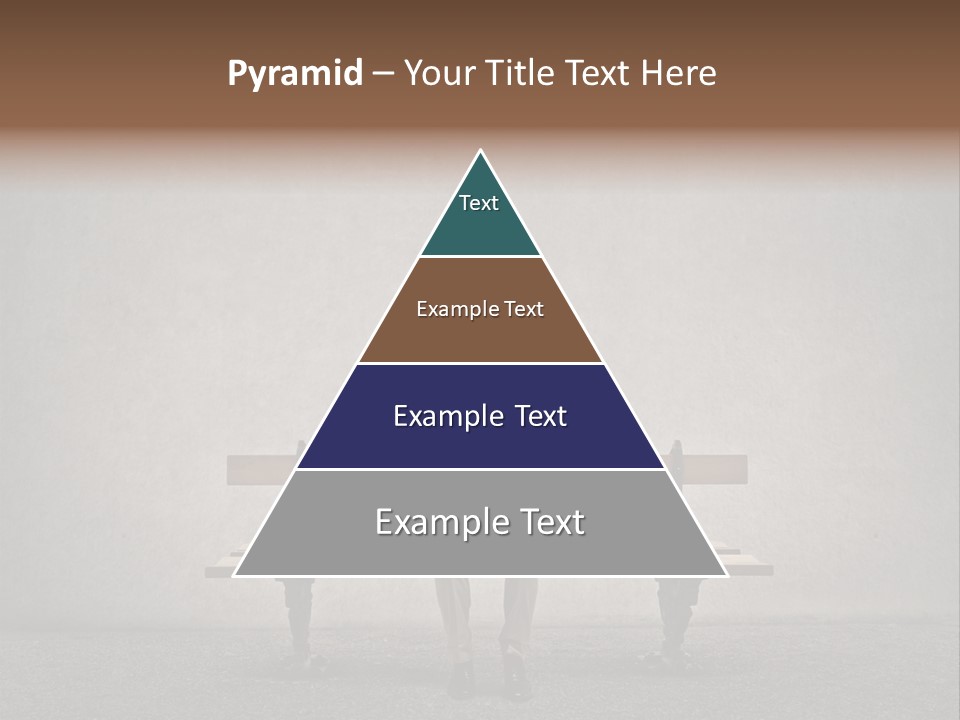 Pyramid – Your Title Text Here

Text

Example Text

Example Text

Example Text